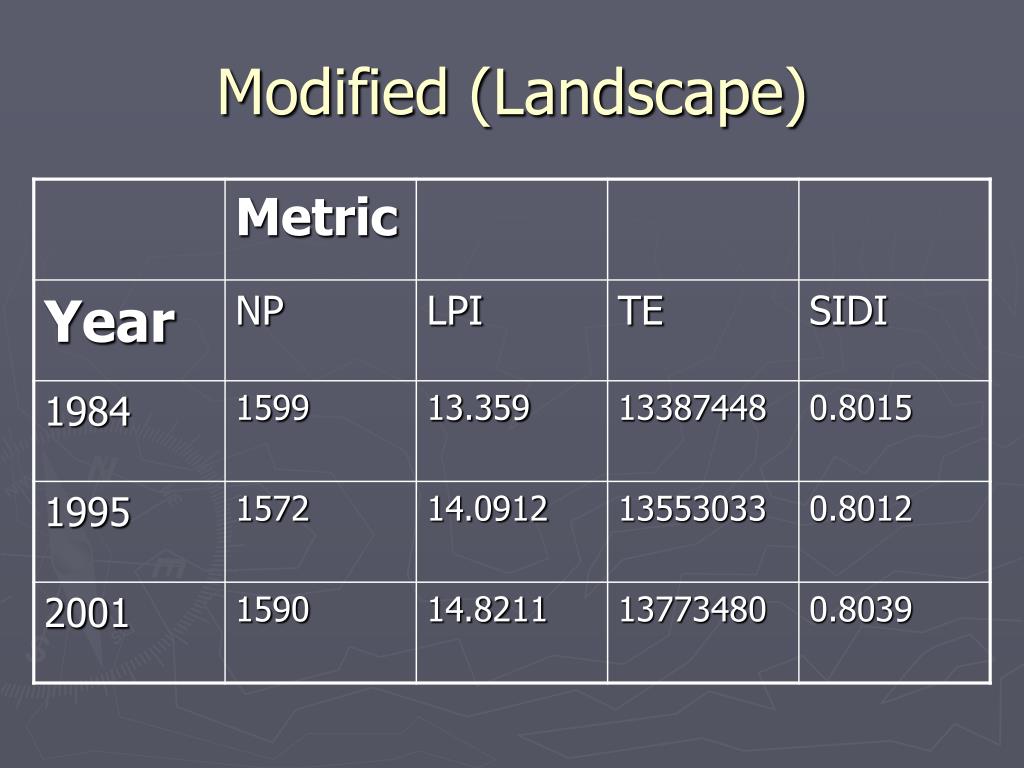 Modified (Landscape)

| | Metric | | | |
|---|---|---|---|---|
| Year | NP | LPI | TE | SIDI |
| 1984 | 1599 | 13.359 | 13387448 | 0.8015 |
| 1995 | 1572 | 14.0912 | 13553033 | 0.8012 |
| 2001 | 1590 | 14.8211 | 13773480 | 0.8039 |